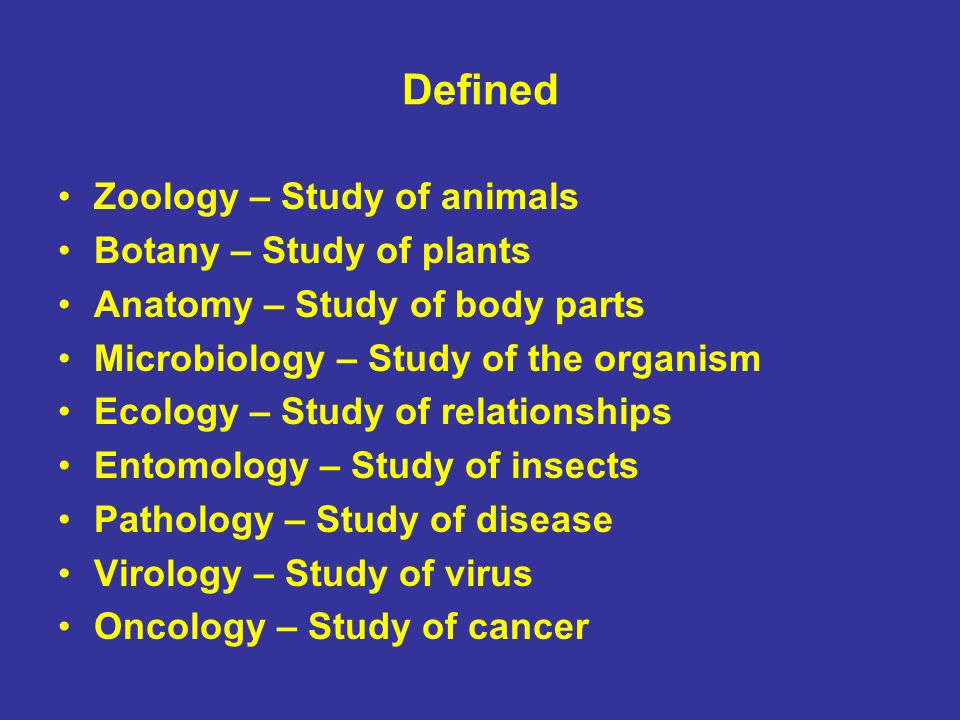 Defined

• Zoology – Study of animals
• Botany – Study of plants
• Anatomy – Study of body parts
• Microbiology – Study of the organism
• Ecology – Study of relationships
• Entomology – Study of insects
• Pathology – Study of disease
• Virology – Study of virus
• Oncology – Study of cancer